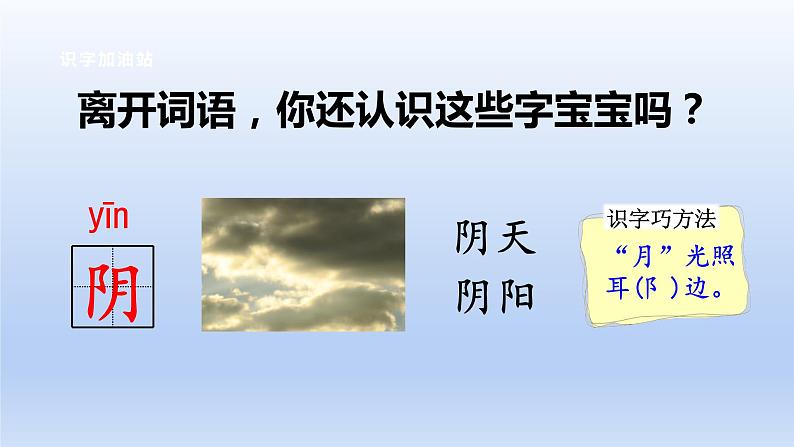 识字加油站

离开词语，你还认识这些字宝宝吗？

yīn
阴

阴天
阴阳

识字巧方法
“月”光照耳(阝)边。